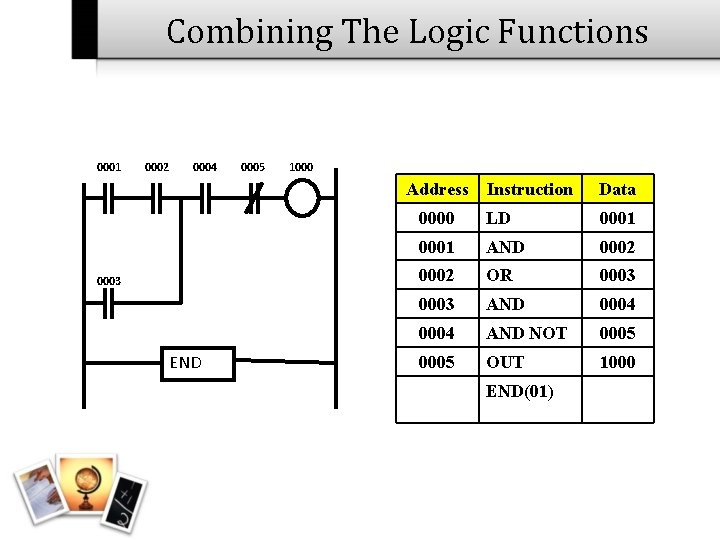 Combining The Logic Functions

0001 0002 0004 0005 1000

0003

END

| Address | Instruction | Data |
|---|---|---|
| 0000 | LD | 0001 |
| 0001 | AND | 0002 |
| 0002 | OR | 0003 |
| 0003 | AND | 0004 |
| 0004 | AND NOT | 0005 |
| 0005 | OUT | 1000 |
| | END(01) | |